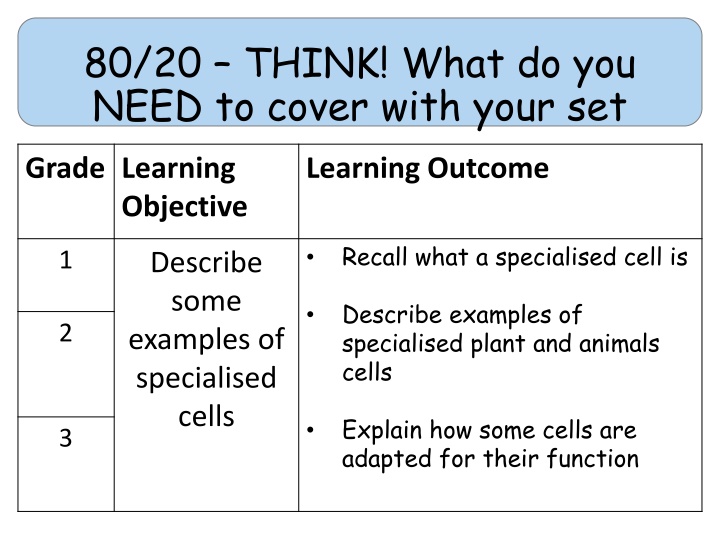 80/20 – THINK! What do you NEED to cover with your set

| Grade | Learning Objective | Learning Outcome |
|---|---|---|
| 1 | Describe some examples of specialised cells | • Recall what a specialised cell is |
| 2 | | • Describe examples of specialised plant and animals cells |
| 3 | | • Explain how some cells are adapted for their function |